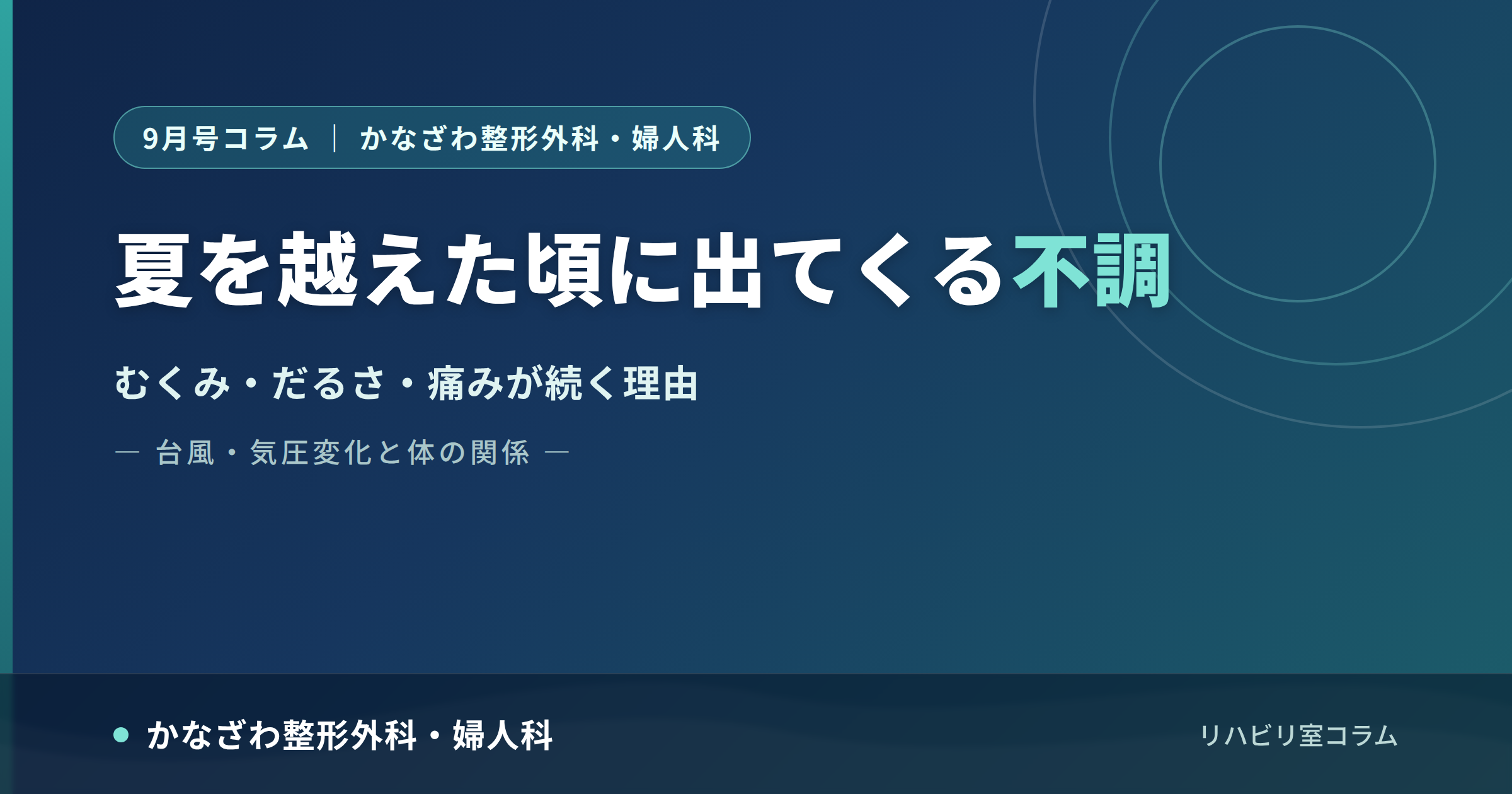 9月号コラム ｜ かなざわ整形外科・婦人科

夏を越えた頃に出てくる不調

むくみ・だるさ・痛みが続く理由

― 台風・気圧変化と体の関係 ―

かなざわ整形外科・婦人科

リハビリ室コラム